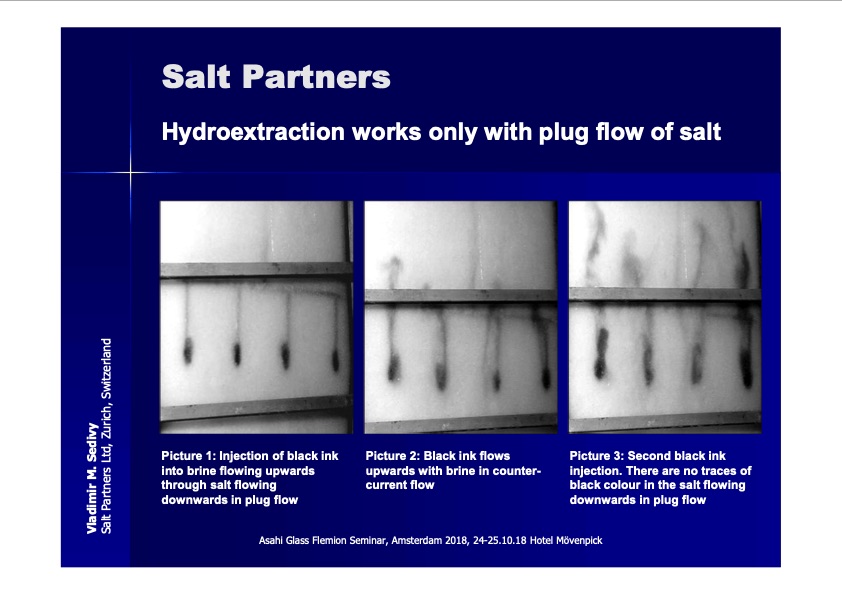 Salt Partners

Hydroextraction works only with plug flow of salt

Vladimir M. Sedivy
Salt Partners Ltd, Zurich, Switzerland

Picture 1: Injection of black ink into brine flowing upwards through salt flowing downwards in plug flow

Picture 2: Black ink flows upwards with brine in counter-current flow

Picture 3: Second black ink injection. There are no traces of black colour in the salt flowing downwards in plug flow

Asahi Glass Flemion Seminar, Amsterdam 2018, 24-25.10.18 Hotel Mövenpick